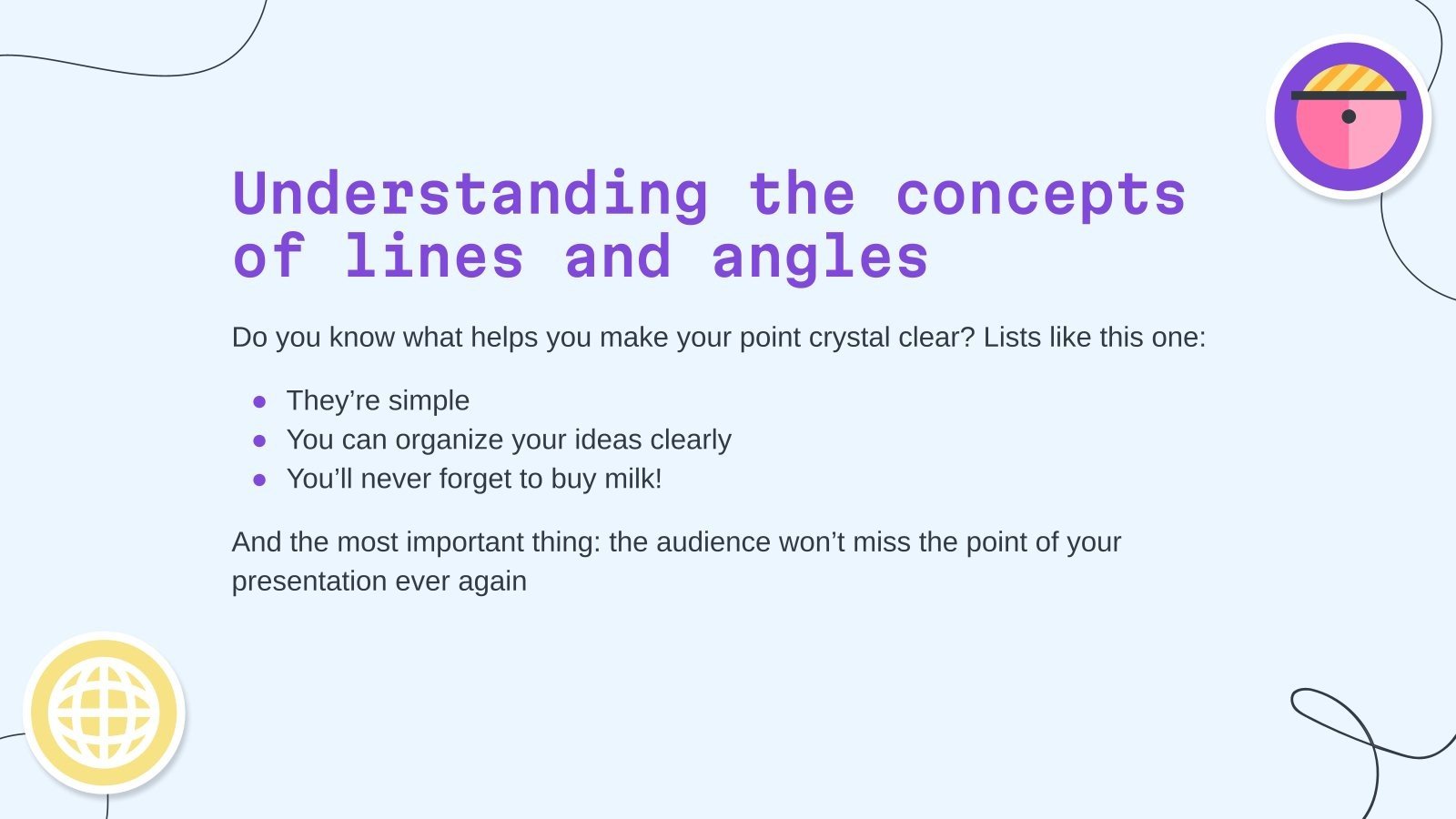 Understanding the concepts of lines and angles

Do you know what helps you make your point crystal clear? Lists like this one:

- They’re simple
- You can organize your ideas clearly
- You’ll never forget to buy milk!

And the most important thing: the audience won’t miss the point of your presentation ever again